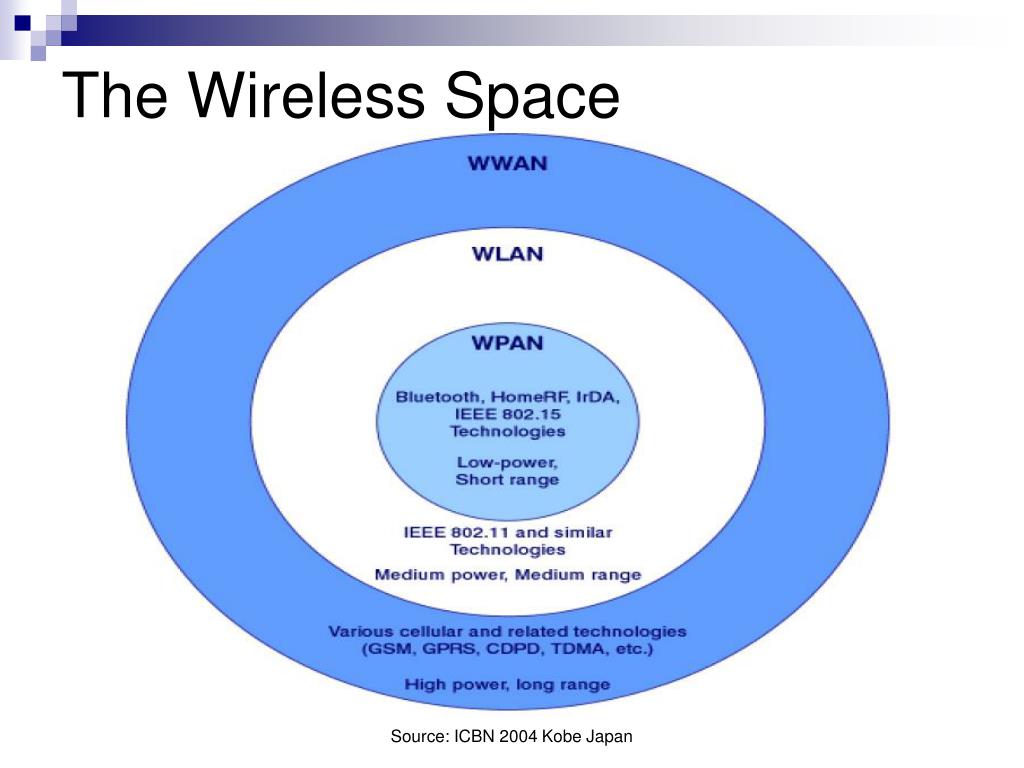 The Wireless Space

WWAN

WLAN

WPAN

Bluetooth, HomeRF, IrDA, IEEE 802.15 Technologies

Low-power, Short range

IEEE 802.11 and similar Technologies

Medium power, Medium range

Various cellular and related technologies (GSM, GPRS, CDPD, TDMA, etc.)

High power, long range

Source: ICBN 2004 Kobe Japan